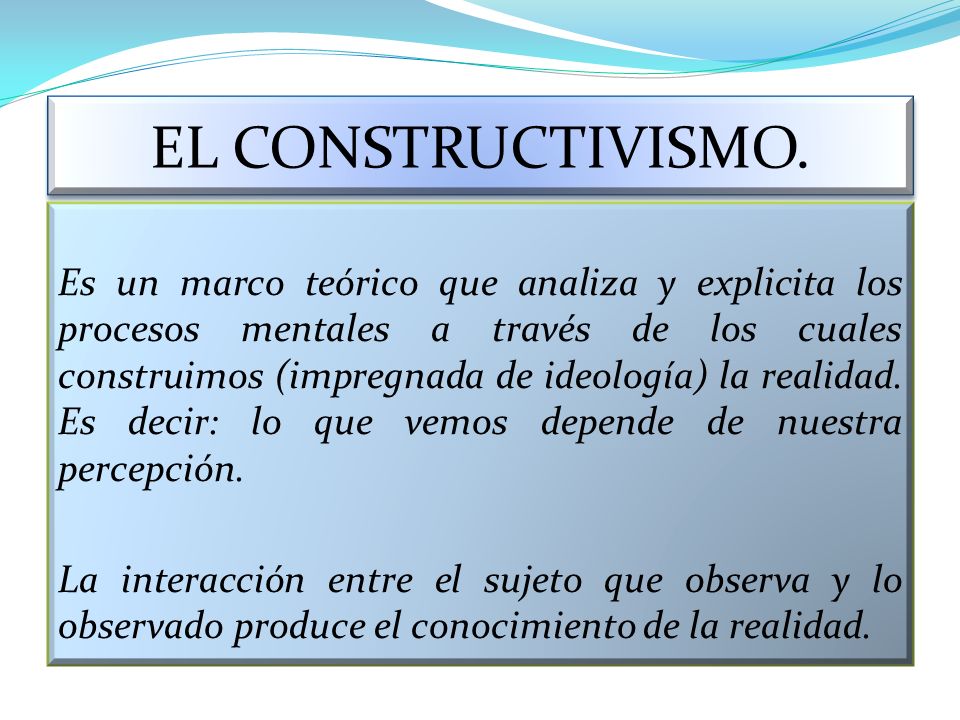 EL CONSTRUCTIVISMO.

Es un marco teórico que analiza y explicita los procesos mentales a través de los cuales construimos (impregnada de ideología) la realidad. Es decir: lo que vemos depende de nuestra percepción.

La interacción entre el sujeto que observa y lo observado produce el conocimiento de la realidad.